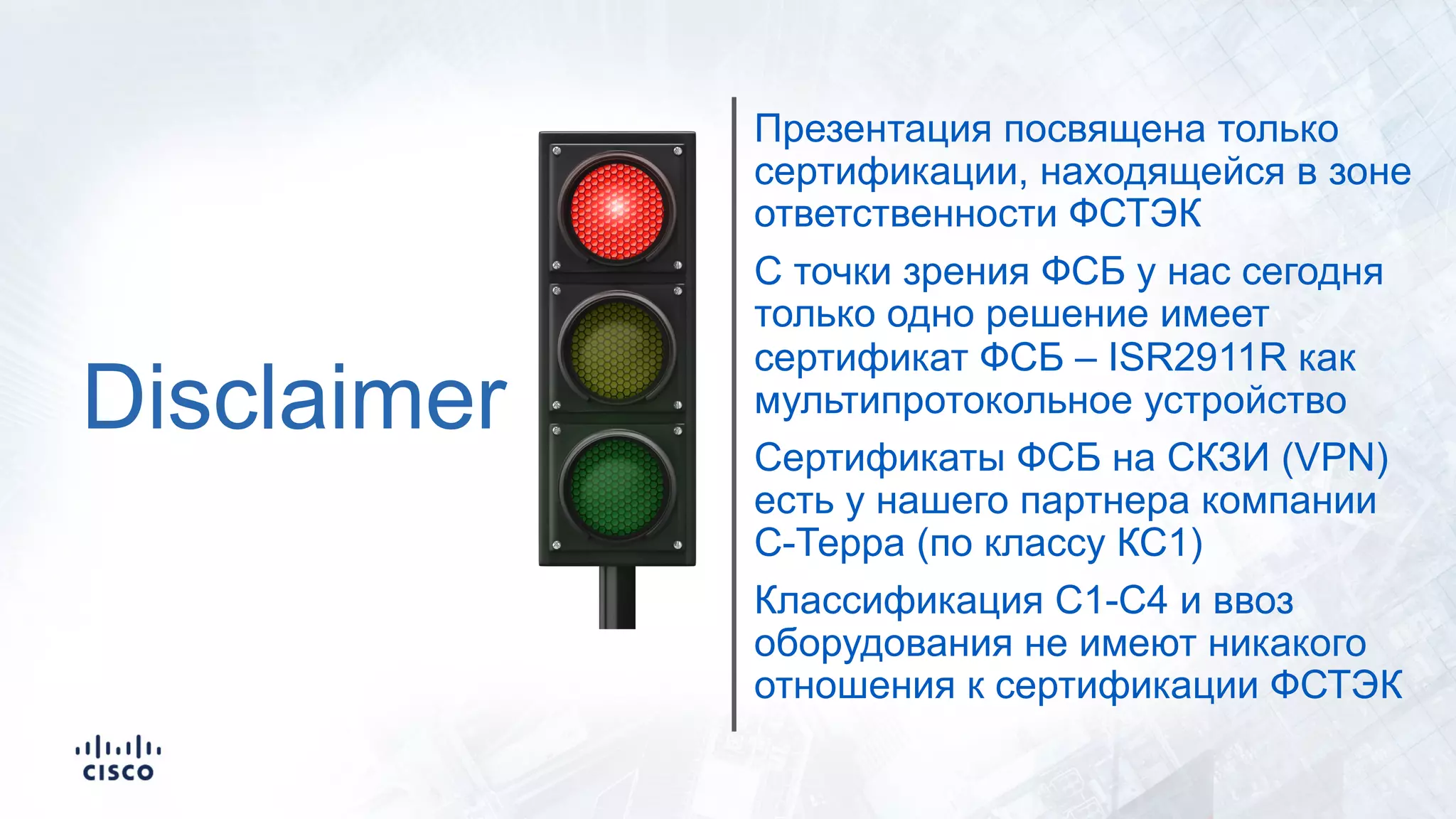 Disclaimer

Презентация посвящена только сертификации, находящейся в зоне ответственности ФСТЭК

С точки зрения ФСБ у нас сегодня только одно решение имеет сертификат ФСБ – ISR2911R как мультипротокольное устройство

Сертификаты ФСБ на СКЗИ (VPN) есть у нашего партнера компании С-Терра (по классу КС1)

Классификация С1-С4 и ввоз оборудования не имеют никакого отношения к сертификации ФСТЭК

cisco